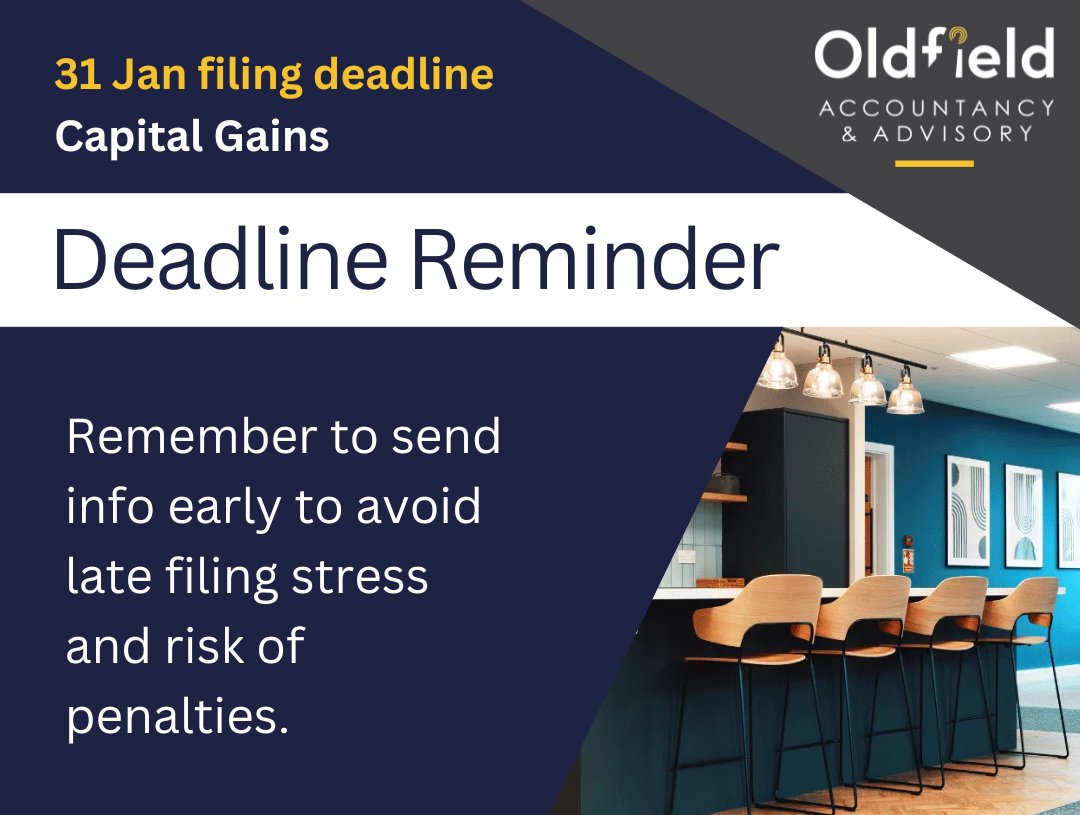 31 Jan filing deadline
Capital Gains

Oldfield
ACCOUNTANCY
& ADVISORY

Deadline Reminder

Remember to send info early to avoid late filing stress and risk of penalties.